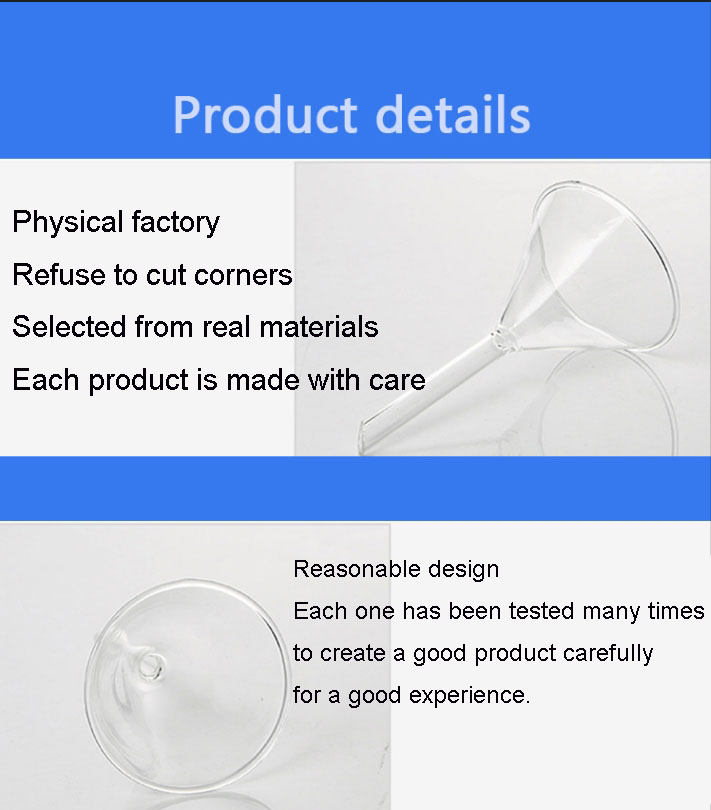 Product details

Physical factory

Refuse to cut corners

Selected from real materials

Each product is made with care

Reasonable design

Each one has been tested many times

to create a good product carefully

for a good experience.